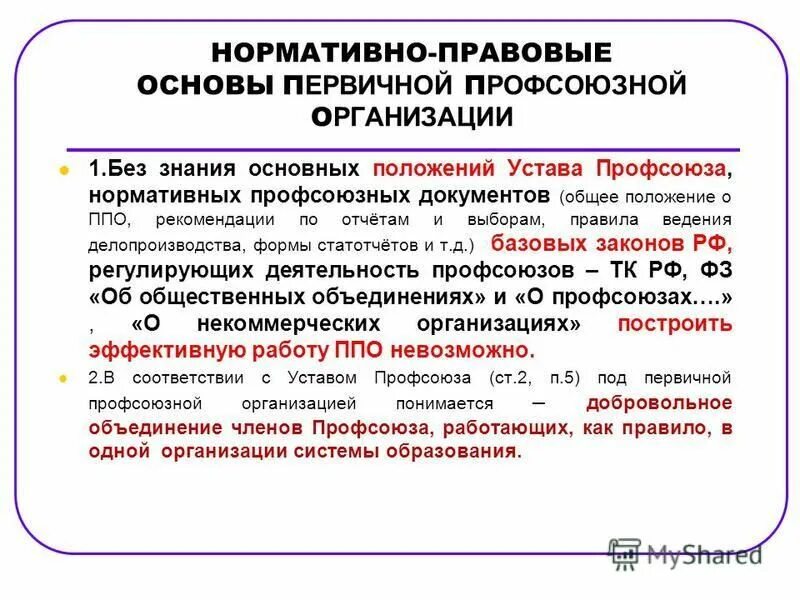 НОРМАТИВНО-ПРАВОВЫЕ ОСНОВЫ ПЕРВИЧНОЙ ПРОФСОЮЗНОЙ ОРГАНИЗАЦИИ

1.Без знания основных положений Устава Профсоюза, нормативных профсоюзных документов (общее положение о ППО, рекомендации по отчётам и выборам, правила ведения делопроизводства, формы статотчётов и т.д.) базовых законов РФ, регулирующих деятельность профсоюзов – ТК РФ, ФЗ «Об общественных объединениях» и «О профсоюзах….» , «О некоммерческих организациях» построить эффективную работу ППО невозможно.

2.В соответствии с Уставом Профсоюза (ст.2, п.5) под первичной профсоюзной организацией понимается – добровольное объединение членов Профсоюза, работающих, как правило, в одной организации системы образования.

MyShared